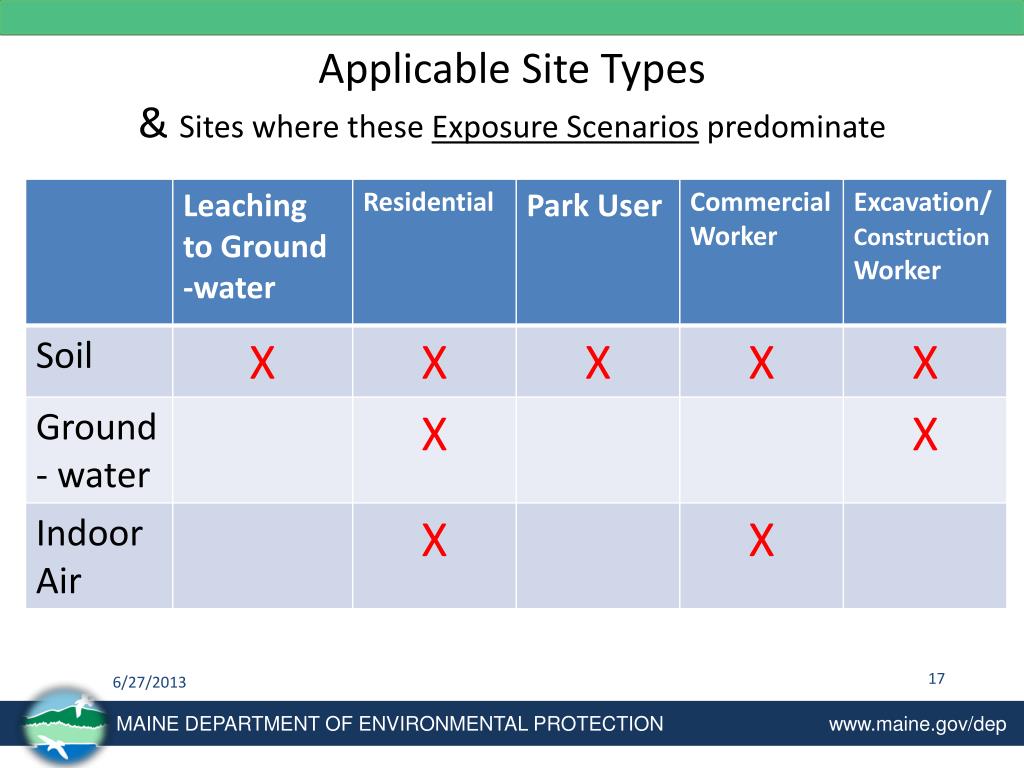 Applicable Site Types
& Sites where these Exposure Scenarios predominate

| | Leaching to Ground -water | Residential | Park User | Commercial Worker | Excavation/ Construction Worker |
|---|---|---|---|---|---|
| Soil | X | X | X | X | X |
| Ground - water | | X | | | X |
| Indoor Air | | X | | X | |

6/27/2013

17

MAINE DEPARTMENT OF ENVIRONMENTAL PROTECTION

www.maine.gov/dep